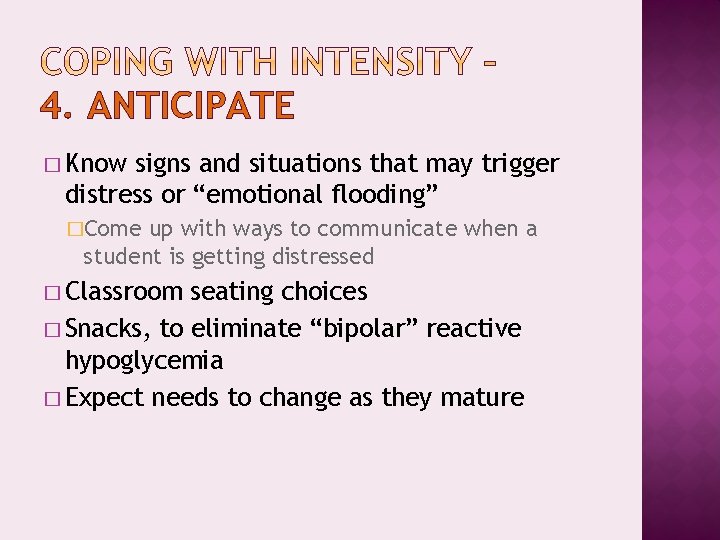 COPING WITH INTENSITY – 4. ANTICIPATE

□ Know signs and situations that may trigger distress or “emotional flooding”

□ Come up with ways to communicate when a student is getting distressed

□ Classroom seating choices

□ Snacks, to eliminate “bipolar” reactive hypoglycemia

□ Expect needs to change as they mature